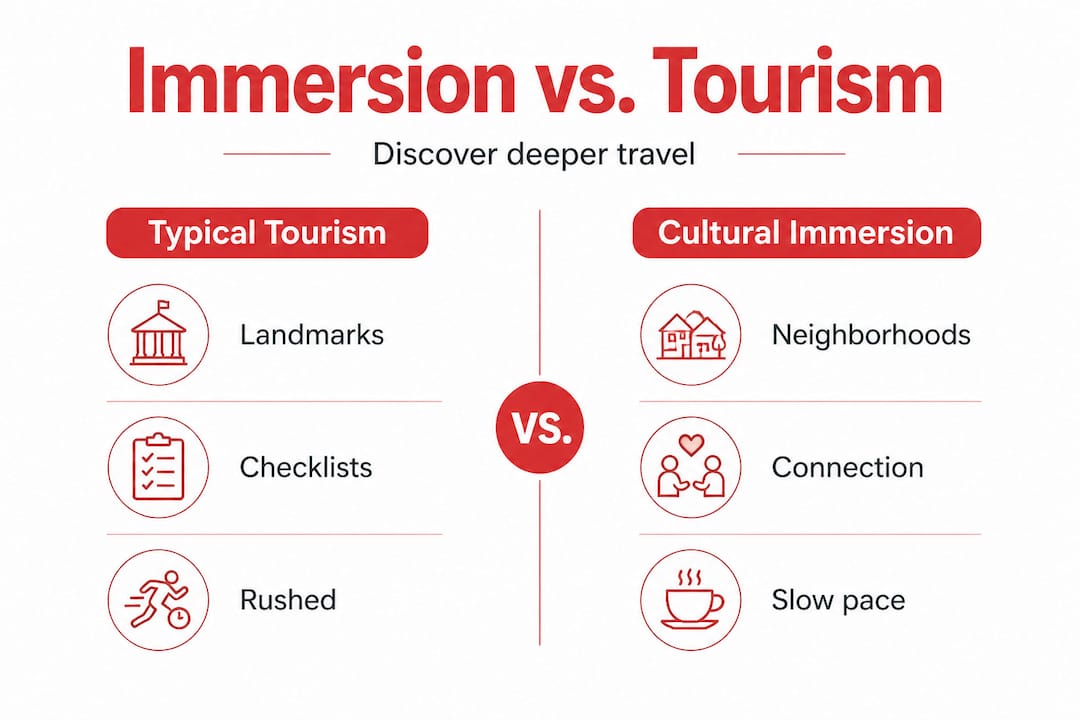 Immersion vs. Tourism

Discover deeper travel

Typical Tourism

Landmarks

Checklists

Rushed

VS.

Cultural Immersion

Neighborhoods

Connection

Slow pace